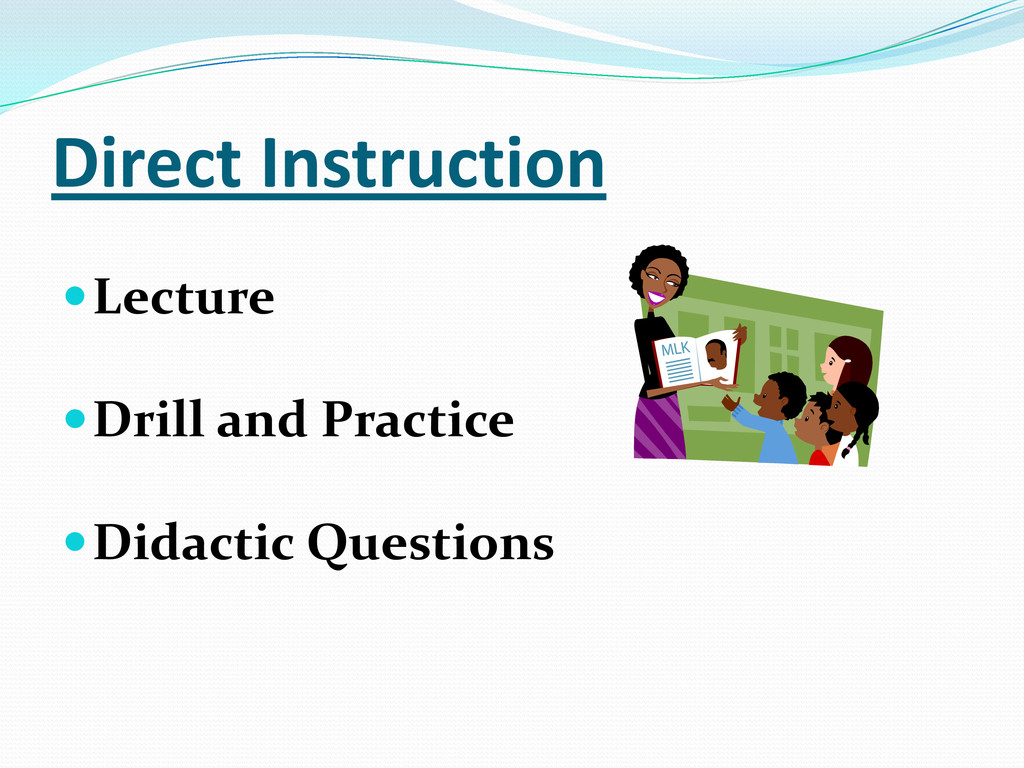 Direct Instruction

Lecture

Drill and Practice

Didactic Questions

MLK